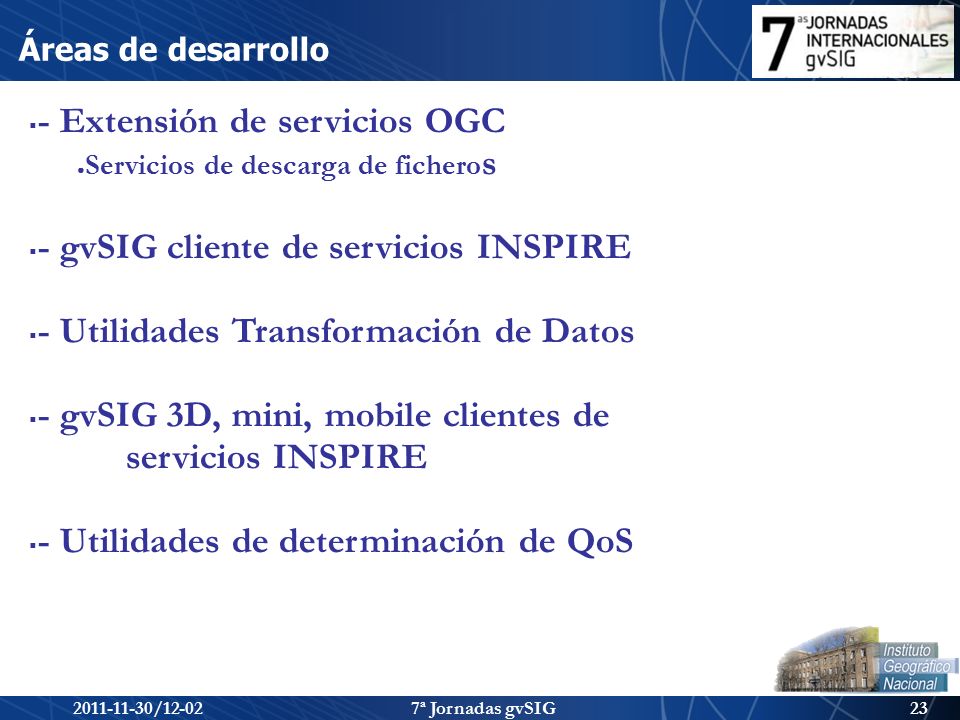 Áreas de desarrollo

7 as JORNADAS INTERNACIONALES gvSIG

.- Extensión de servicios OGC

.Servicios de descarga de ficheros

.- gvSIG cliente de servicios INSPIRE

.- Utilidades Transformación de Datos

.- gvSIG 3D, mini, mobile clientes de servicios INSPIRE

.- Utilidades de determinación de QoS

Instituto Geográfico Nacional

2011-11-30/12-02 7ª Jornadas gvSIG 23